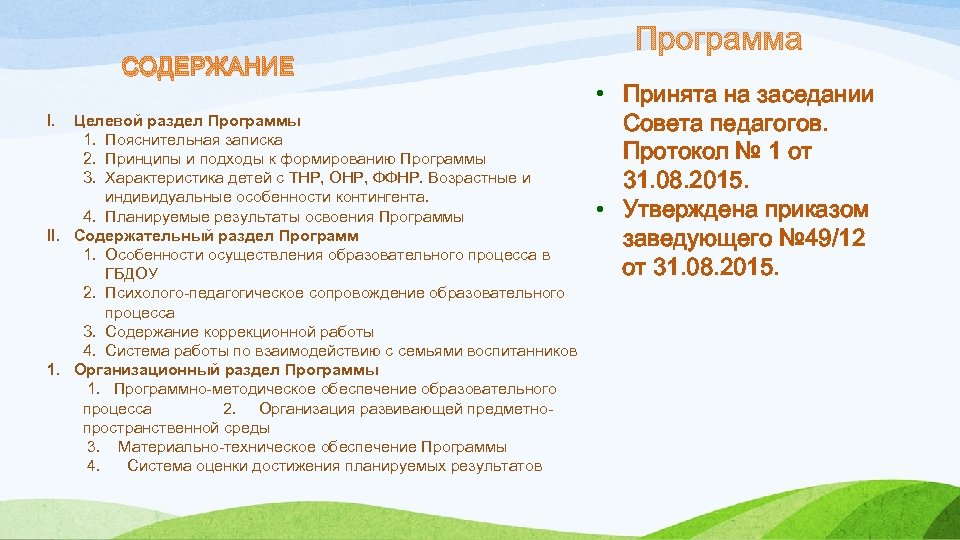 СОДЕРЖАНИЕ

I. Целевой раздел Программы
1. Пояснительная записка
2. Принципы и подходы к формированию Программы
3. Характеристика детей с ТНР, ОНР, ФФНР. Возрастные и индивидуальные особенности контингента.
4. Планируемые результаты освоения Программы
II. Содержательный раздел Программ
1. Особенности осуществления образовательного процесса в ГБДОУ
2. Психолого-педагогическое сопровождение образовательного процесса
3. Содержание коррекционной работы
4. Система работы по взаимодействию с семьями воспитанников
1. Организационный раздел Программы
1. Программно-методическое обеспечение образовательного процесса 2. Организация развивающей предметно-пространственной среды
3. Материально-техническое обеспечение Программы
4. Система оценки достижения планируемых результатов

Программа

• Принята на заседании Совета педагогов. Протокол № 1 от 31.08.2015.
• Утверждена приказом заведующего №49/12 от 31.08.2015.